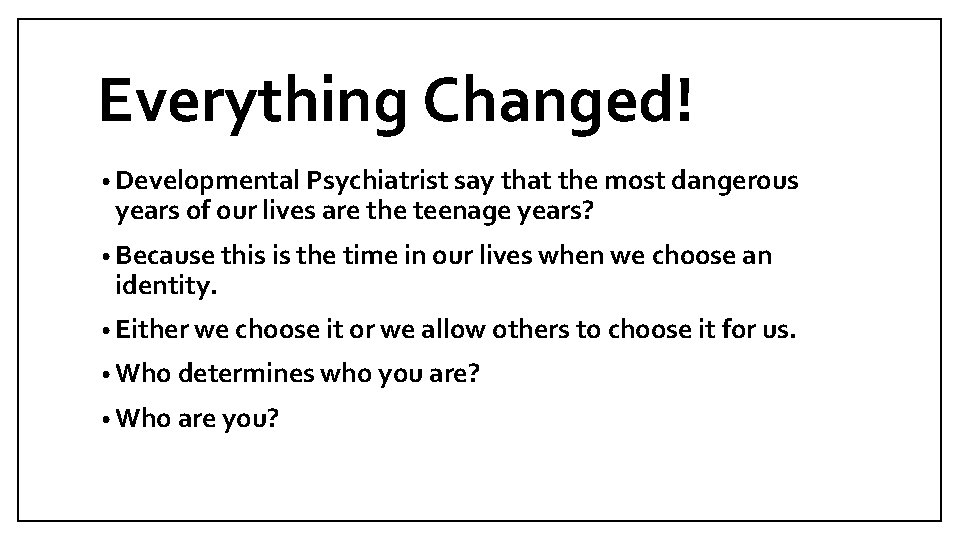 Everything Changed!

• Developmental Psychiatrist say that the most dangerous years of our lives are the teenage years?

• Because this is the time in our lives when we choose an identity.

• Either we choose it or we allow others to choose it for us.

• Who determines who you are?

• Who are you?